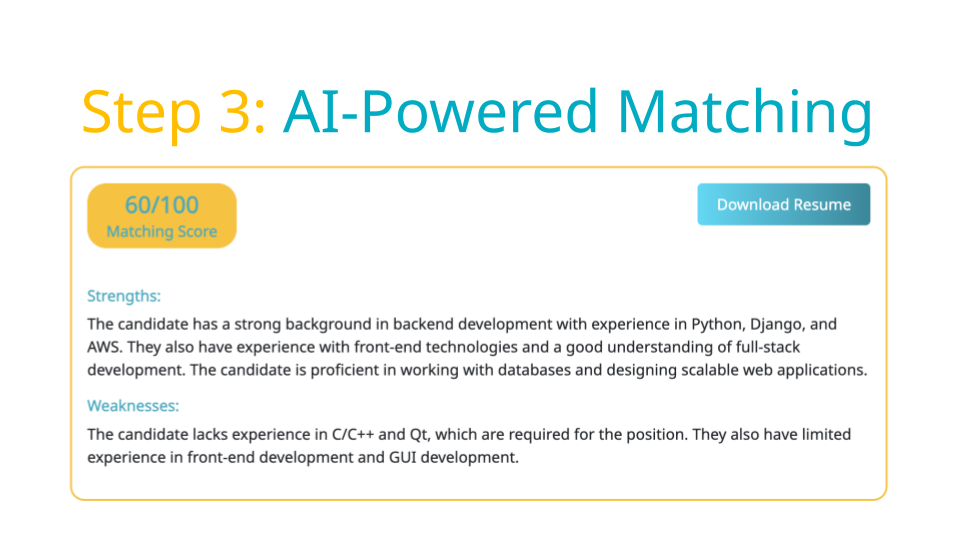 Step 3: AI-Powered Matching

60/100
Matching Score

Download Resume

Strengths:

The candidate has a strong background in backend development with experience in Python, Django, and AWS. They also have experience with front-end technologies and a good understanding of full-stack development. The candidate is proficient in working with databases and designing scalable web applications.

Weaknesses:

The candidate lacks experience in C/C++ and Qt, which are required for the position. They also have limited experience in front-end development and GUI development.